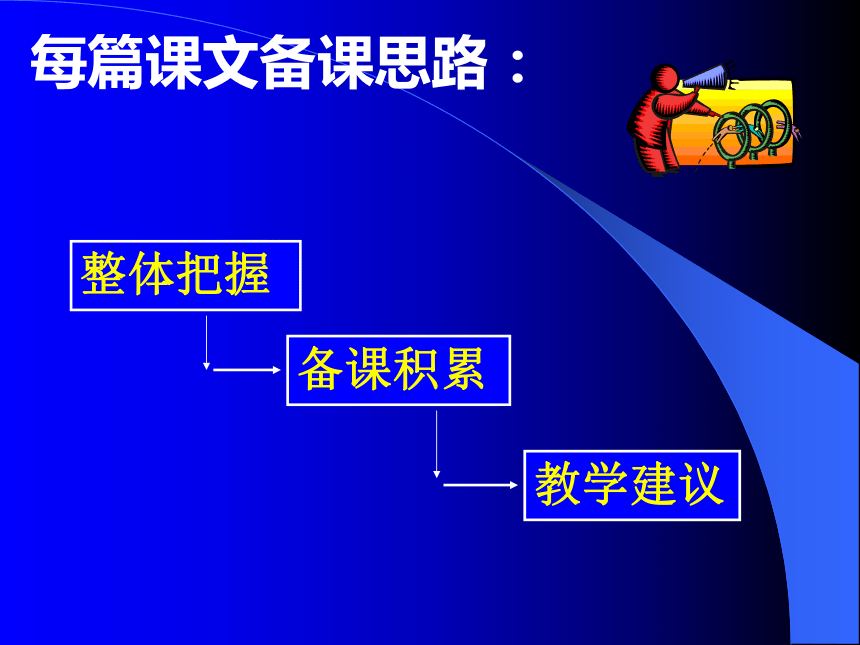 每篇课文备课思路：

整体把握

备课积累

教学建议